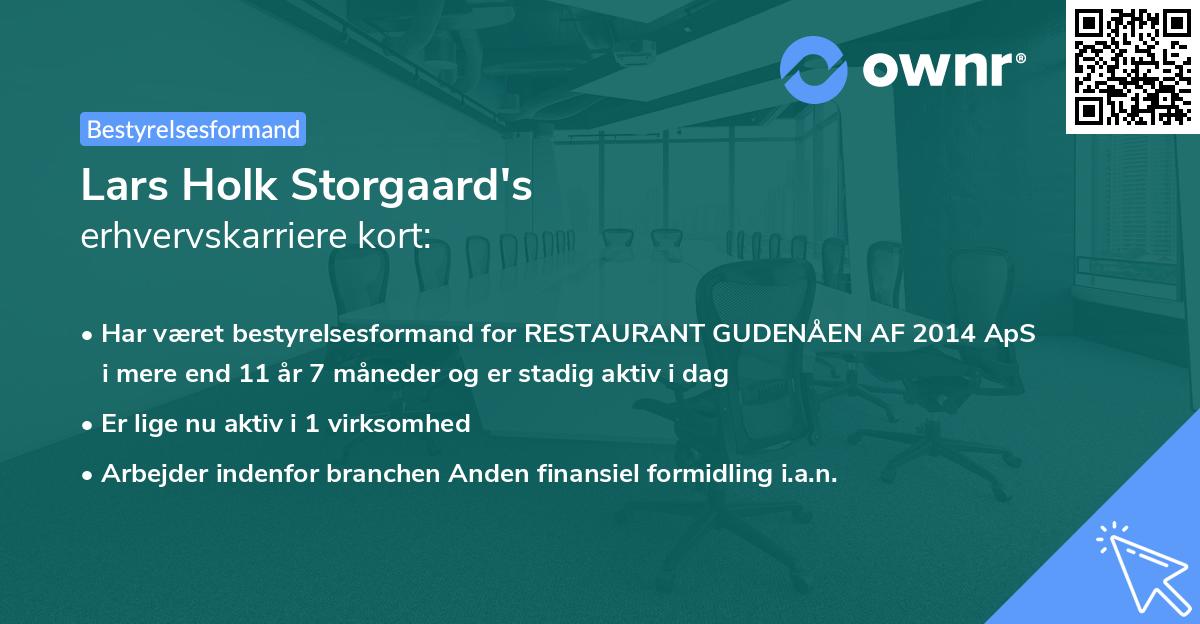 ownr®

Bestyrelsesformand

Lars Holk Storgaard's
erhvervskarriere kort:

• Har været bestyrelsesformand for RESTAURANT GUDENÅEN AF 2014 ApS i mere end 11 år 7 måneder og er stadig aktiv i dag

• Er lige nu aktiv i 1 virksomhed

• Arbejder indenfor branchen Anden finansiel formidling i.a.n.